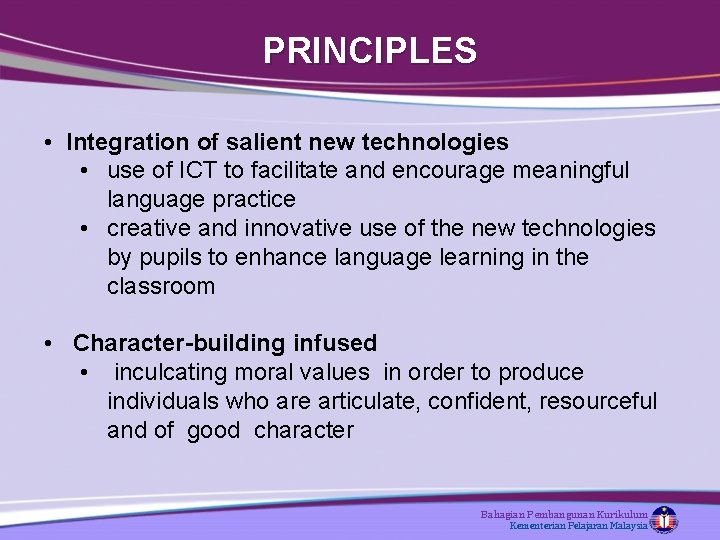 PRINCIPLES

• Integration of salient new technologies
  • use of ICT to facilitate and encourage meaningful language practice
  • creative and innovative use of the new technologies by pupils to enhance language learning in the classroom

• Character-building infused
  • inculcating moral values in order to produce individuals who are articulate, confident, resourceful and of good character

Bahagian Pembangunan Kurikulum
Kementerian Pelajaran Malaysia